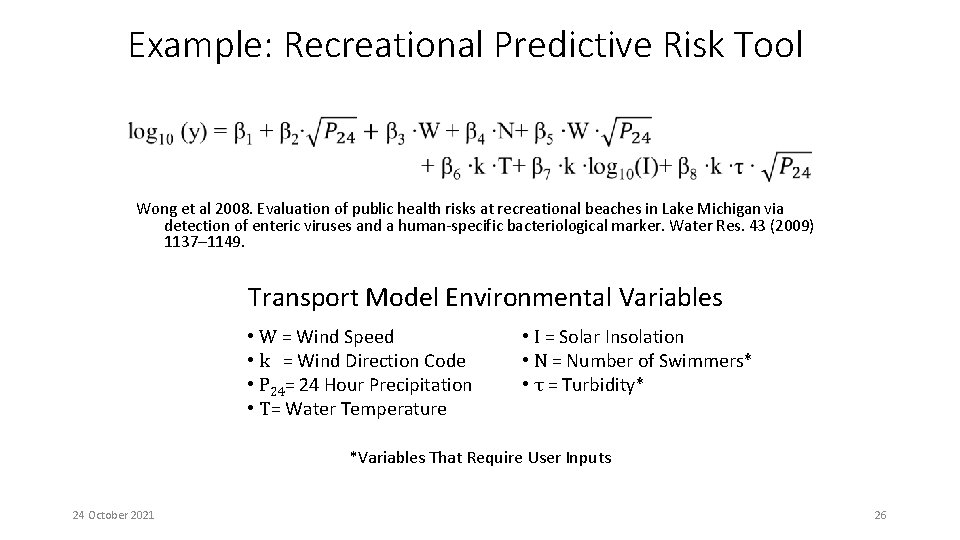 Example: Recreational Predictive Risk Tool

$\log_{10}(y) = \beta_1 + \beta_2 \cdot \sqrt{P_{24}} + \beta_3 \cdot W + \beta_4 \cdot N + \beta_5 \cdot W \cdot \sqrt{P_{24}} + \beta_6 \cdot k \cdot T + \beta_7 \cdot k \cdot \log_{10}(I) + \beta_8 \cdot k \cdot \tau \cdot \sqrt{P_{24}}$

Wong et al 2008. Evaluation of public health risks at recreational beaches in Lake Michigan via detection of enteric viruses and a human-specific bacteriological marker. Water Res. 43 (2009) 1137–1149.

Transport Model Environmental Variables

• W = Wind Speed
• k = Wind Direction Code
• $P_{24}$= 24 Hour Precipitation
• T= Water Temperature

• I = Solar Insolation
• N = Number of Swimmers*
• $\tau$ = Turbidity*

*Variables That Require User Inputs

24 October 2021

26